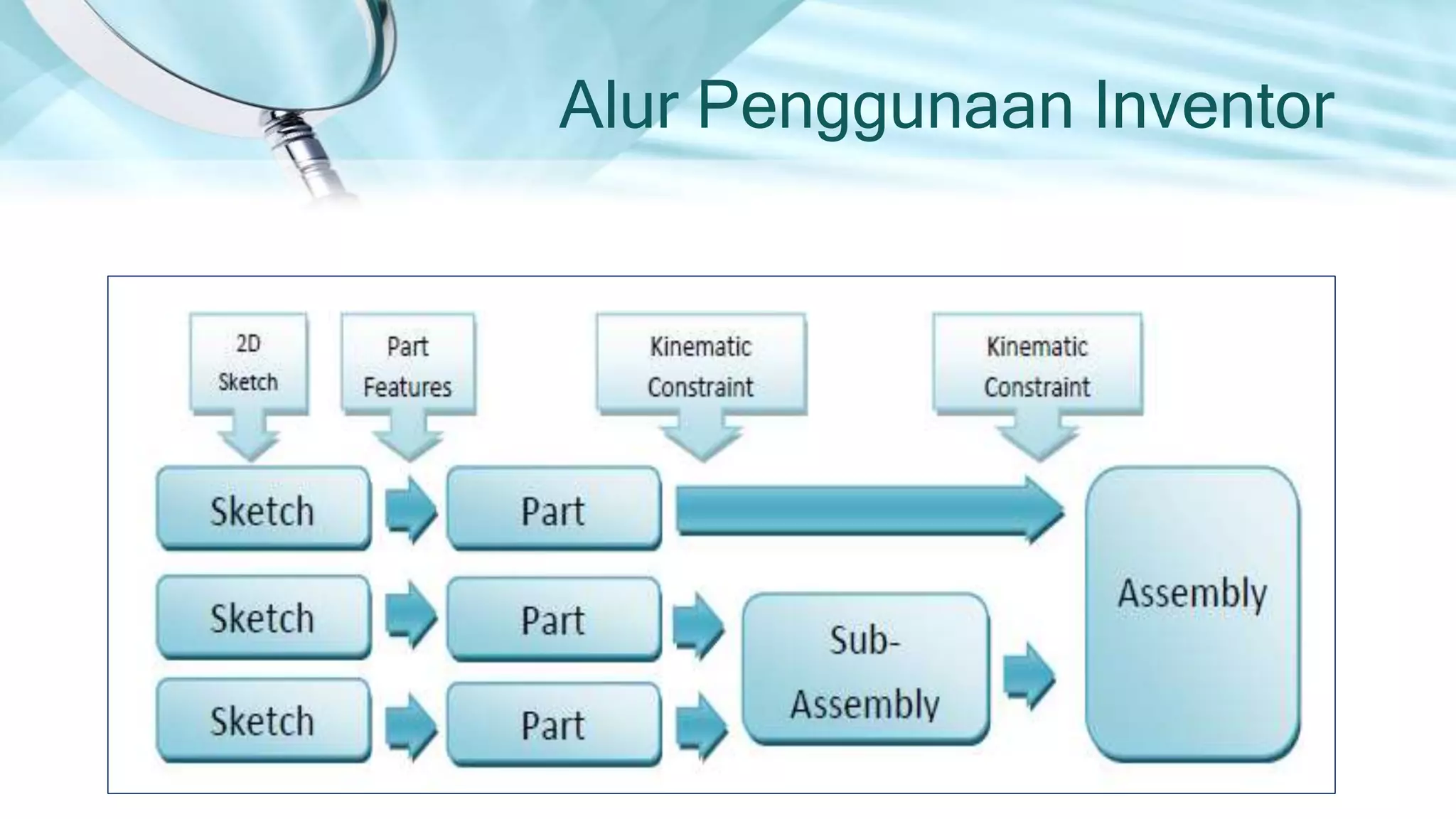 Alur Penggunaan Inventor

2D Sketch

Part Features

Kinematic Constraint

Kinematic Constraint

Sketch

Part

Sketch

Part

Sketch

Part

Sub-Assembly

Assembly